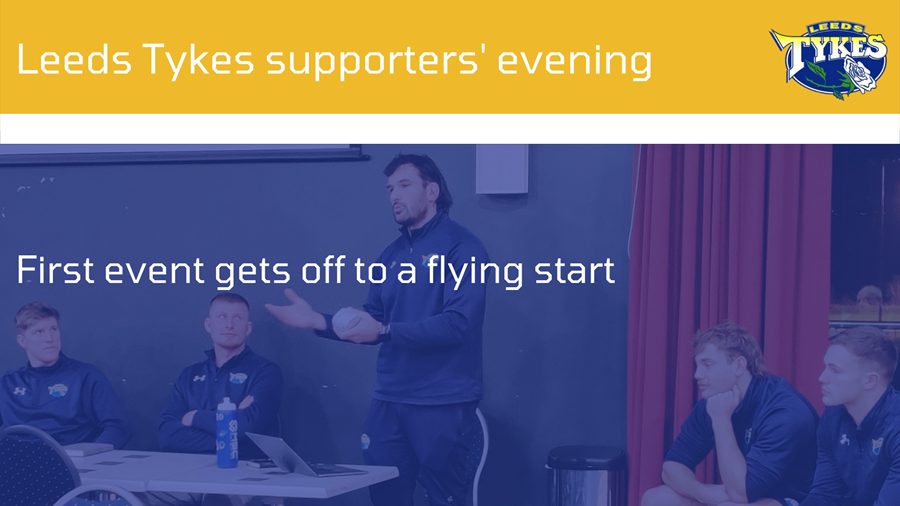 Leeds Tykes supporters' evening

LEEDS
TYKES

First event gets off to a flying start